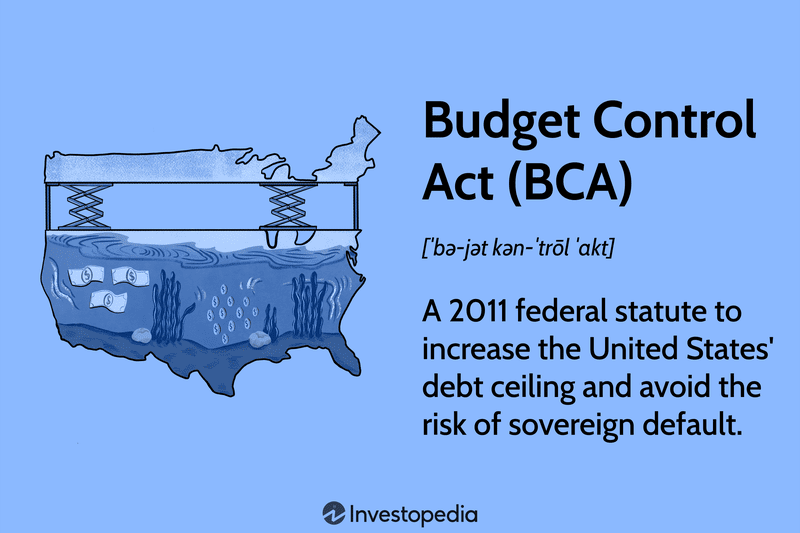 Budget Control Act (BCA)

[ˈbə-jət kən-ˈtrōl ˈakt]

A 2011 federal statute to increase the United States' debt ceiling and avoid the risk of sovereign default.

Investopedia